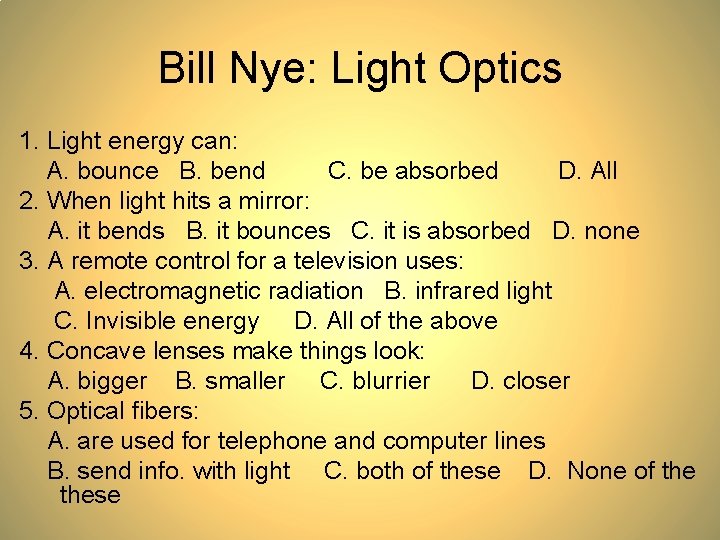 Bill Nye: Light Optics

1. Light energy can:
A. bounce B. bend C. be absorbed D. All
2. When light hits a mirror:
A. it bends B. it bounces C. it is absorbed D. none
3. A remote control for a television uses:
A. electromagnetic radiation B. infrared light
C. Invisible energy D. All of the above
4. Concave lenses make things look:
A. bigger B. smaller C. blurrier D. closer
5. Optical fibers:
A. are used for telephone and computer lines
B. send info. with light C. both of these D. None of the these